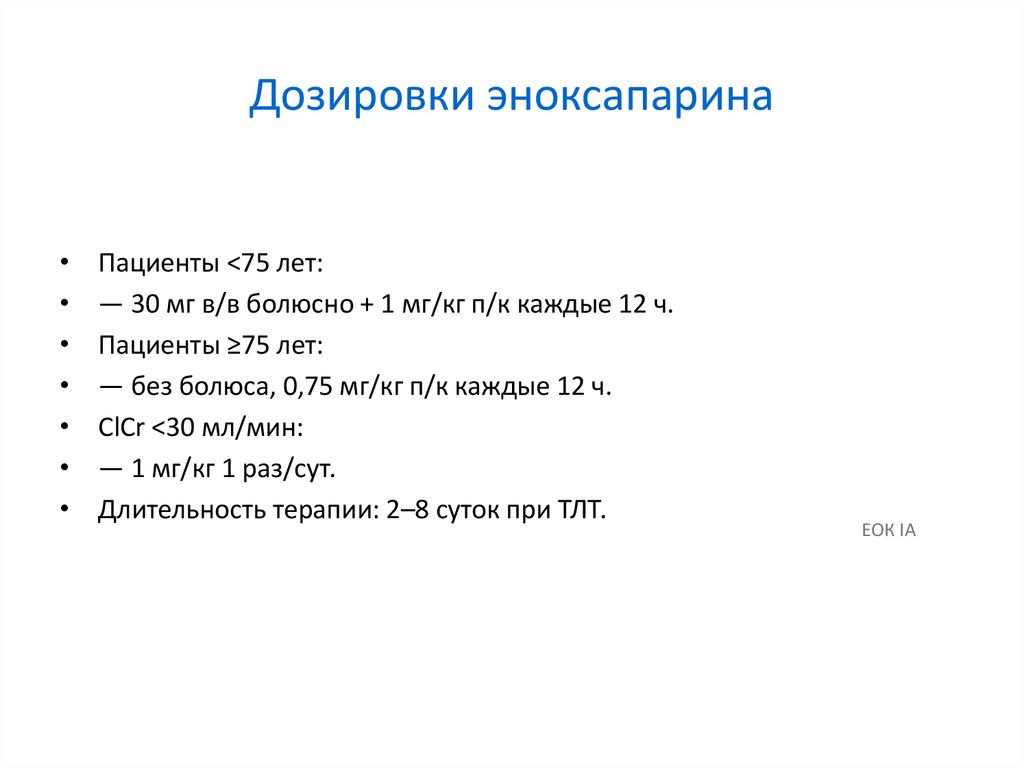 Дозировки эноксапарина

• Пациенты <75 лет:
• — 30 мг в/в болюсно + 1 мг/кг п/к каждые 12 ч.
• Пациенты ≥75 лет:
• — без болюса, 0,75 мг/кг п/к каждые 12 ч.
• ClCr <30 мл/мин:
• — 1 мг/кг 1 раз/сут.
• Длительность терапии: 2–8 суток при ТЛТ.

ЕОК IA